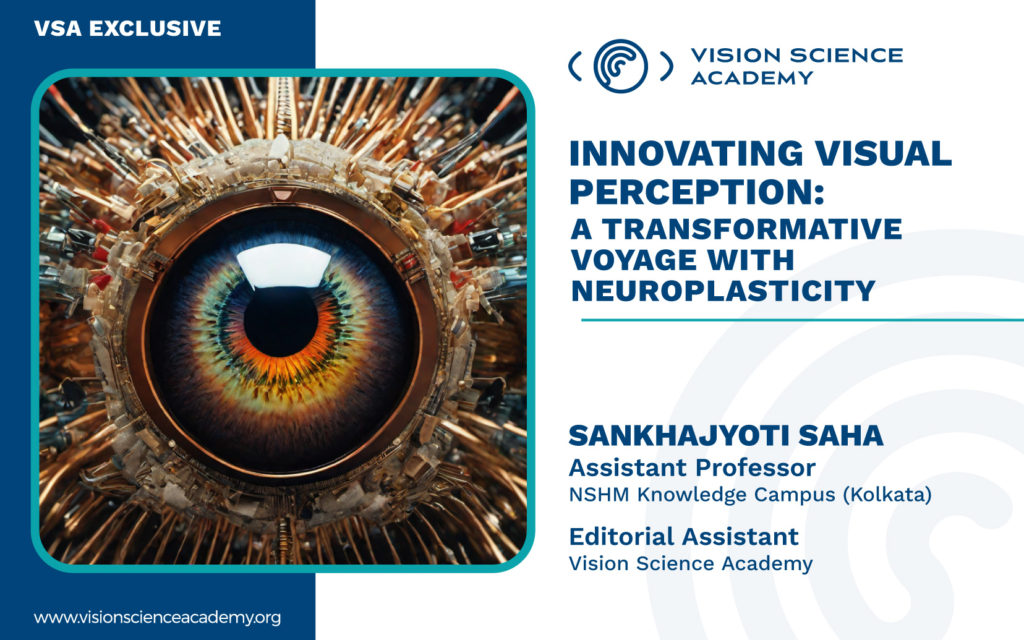 VSA EXCLUSIVE

VISION SCIENCE ACADEMY

INNOVATING VISUAL PERCEPTION: A TRANSFORMATIVE VOYAGE WITH NEUROPLASTICITY

SANKHAJYOTI SAHA
Assistant Professor
NSHM Knowledge Campus (Kolkata)

Editorial Assistant
Vision Science Academy

www.visionscienceacademy.org